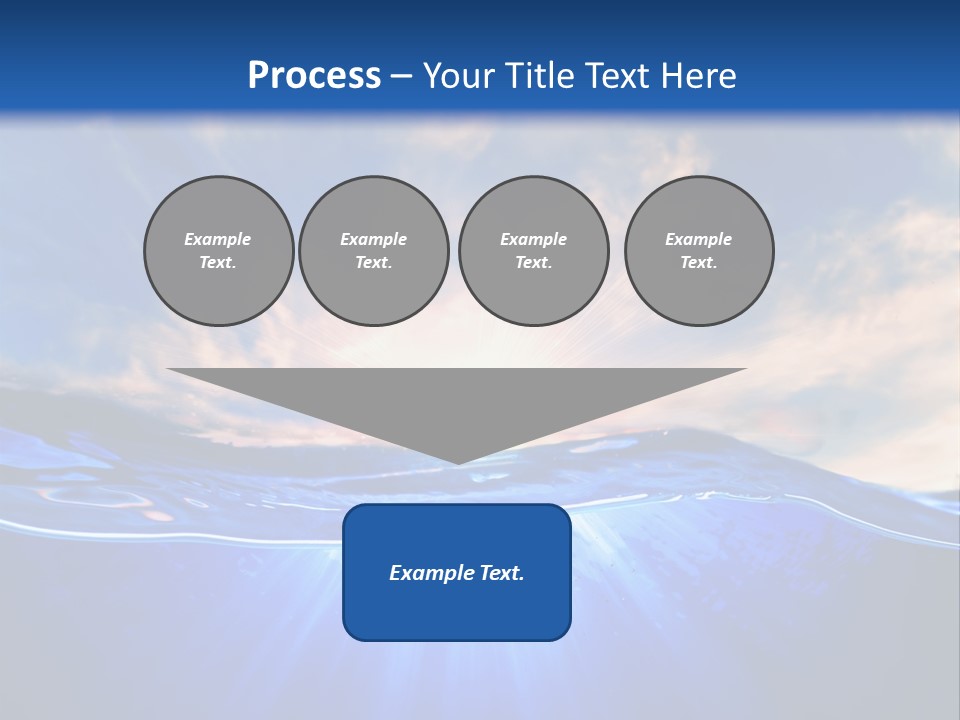 Process – Your Title Text Here

Example Text.

Example Text.

Example Text.

Example Text.

Example Text.